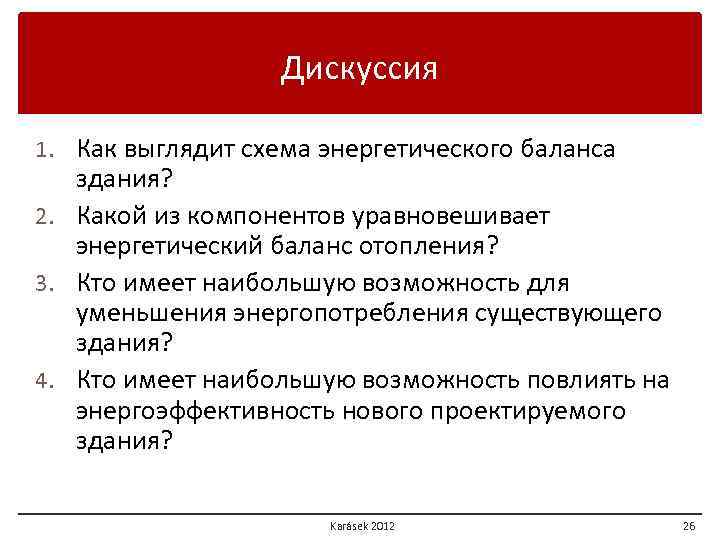 Дискуссия

1. Как выглядит схема энергетического баланса здания?
2. Какой из компонентов уравновешивает энергетический баланс отопления?
3. Кто имеет наибольшую возможность для уменьшения энергопотребления существующего здания?
4. Кто имеет наибольшую возможность повлиять на энергоэффективность нового проектируемого здания?

Karásek 2012

26